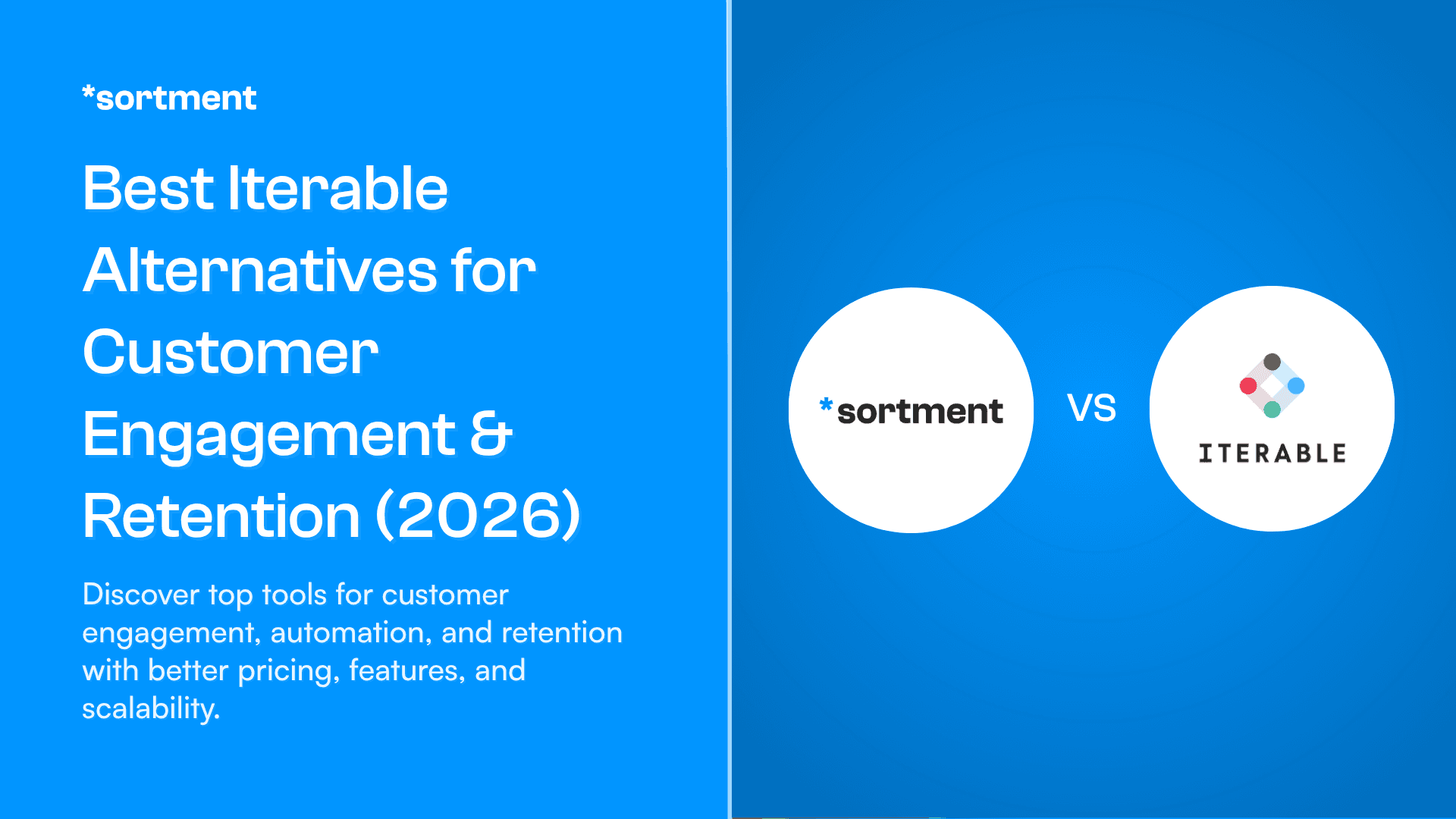 *sortment

Best Iterable Alternatives for Customer Engagement & Retention (2026)

Discover top tools for customer engagement, automation, and retention with better pricing, features, and scalability.

*sortment

VS

ITERABLE